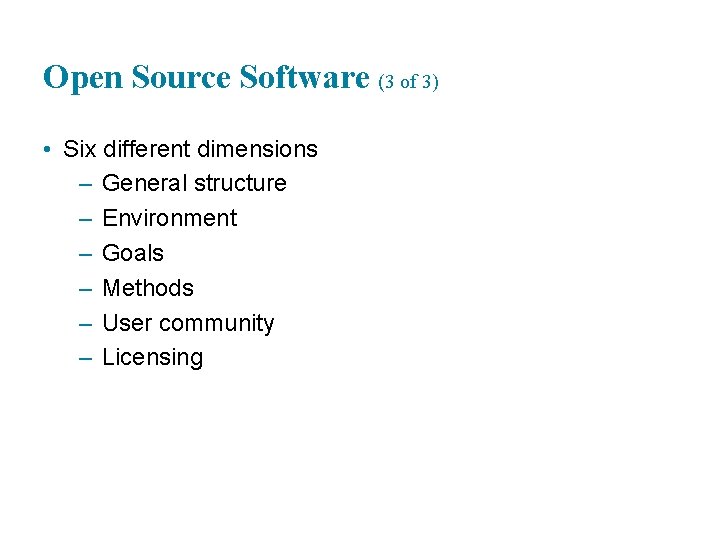 Open Source Software (3 of 3)

• Six different dimensions
– General structure
– Environment
– Goals
– Methods
– User community
– Licensing